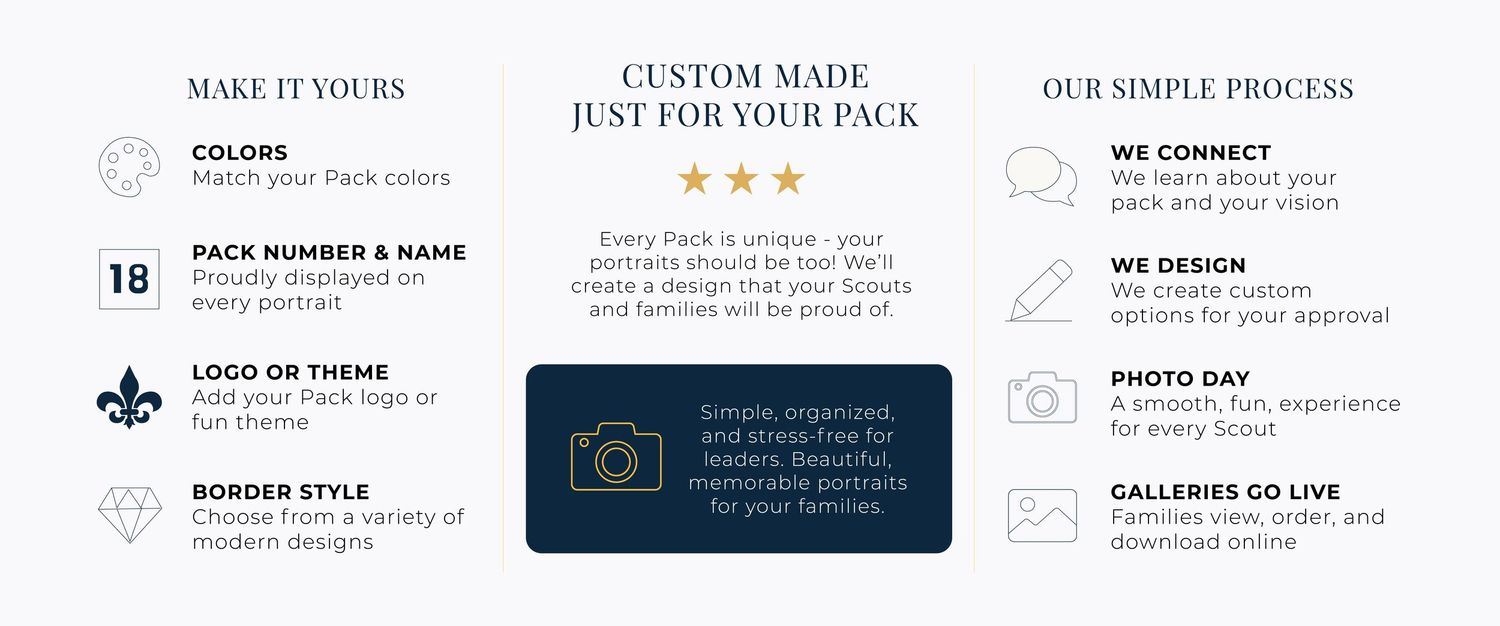 MAKE IT YOURS

COLORS
Match your Pack colors

18

PACK NUMBER & NAME
Proudly displayed on every portrait

LOGO OR THEME
Add your Pack logo or fun theme

BORDER STYLE
Choose from a variety of modern designs

CUSTOM MADE
JUST FOR YOUR PACK

Every Pack is unique - your portraits should be too! We'll create a design that your Scouts and families will be proud of.

Simple, organized, and stress-free for leaders. Beautiful, memorable portraits for your families.

OUR SIMPLE PROCESS

WE CONNECT
We learn about your pack and your vision

WE DESIGN
We create custom options for your approval

PHOTO DAY
A smooth, fun, experience for every Scout

GALLERIES GO LIVE
Families view, order, and download online